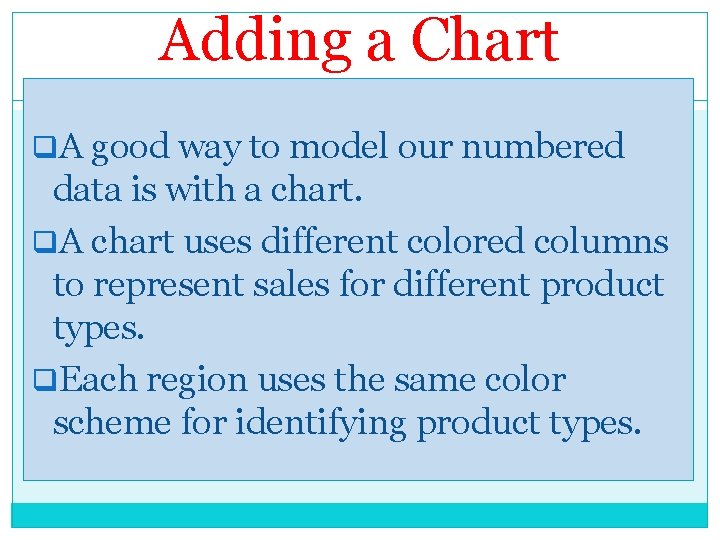 Adding a Chart

❑A good way to model our numbered data is with a chart.

❑A chart uses different colored columns to represent sales for different product types.

❑Each region uses the same color scheme for identifying product types.